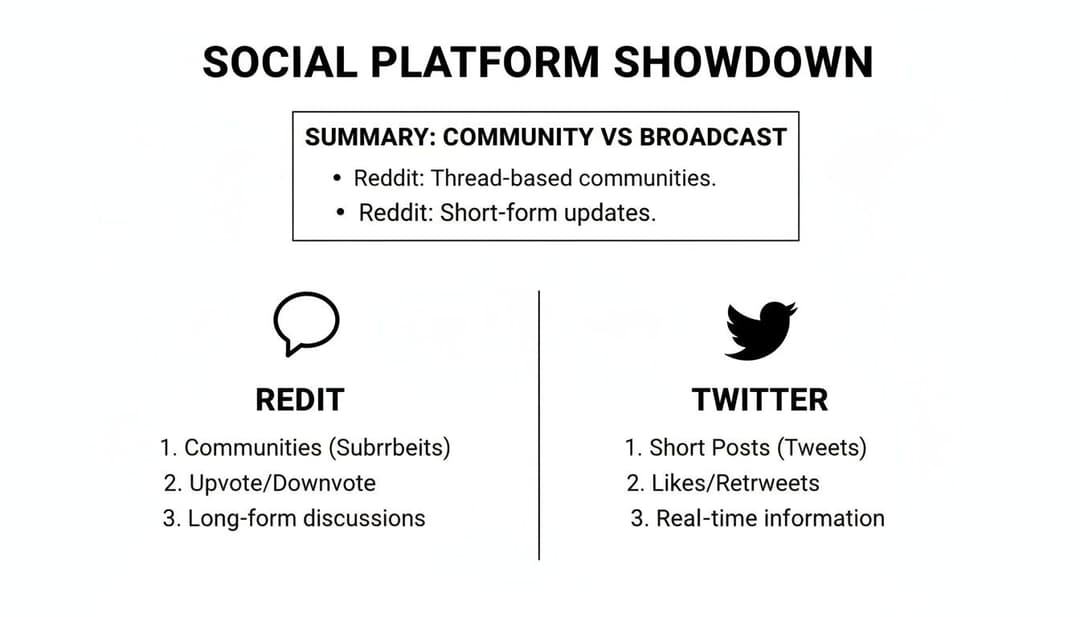 SOCIAL PLATFORM SHOWDOWN

SUMMARY: COMMUNITY VS BROADCAST
• Reddit: Thread-based communities.
• Reddit: Short-form updates.

REDIT
1. Communities (Subrrbeits)
2. Upvote/Downvote
3. Long-form discussions

TWITTER
1. Short Posts (Tweets)
2. Likes/Retrweets
3. Real-time information